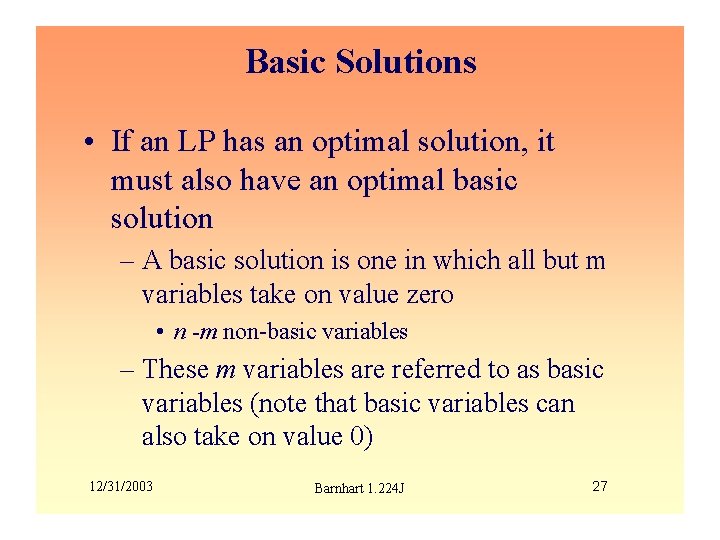 Basic Solutions

• If an LP has an optimal solution, it must also have an optimal basic solution

– A basic solution is one in which all but m variables take on value zero

• $n$ -$m$ non-basic variables

– These $m$ variables are referred to as basic variables (note that basic variables can also take on value 0)

12/31/2003

Barnhart 1.224J

27